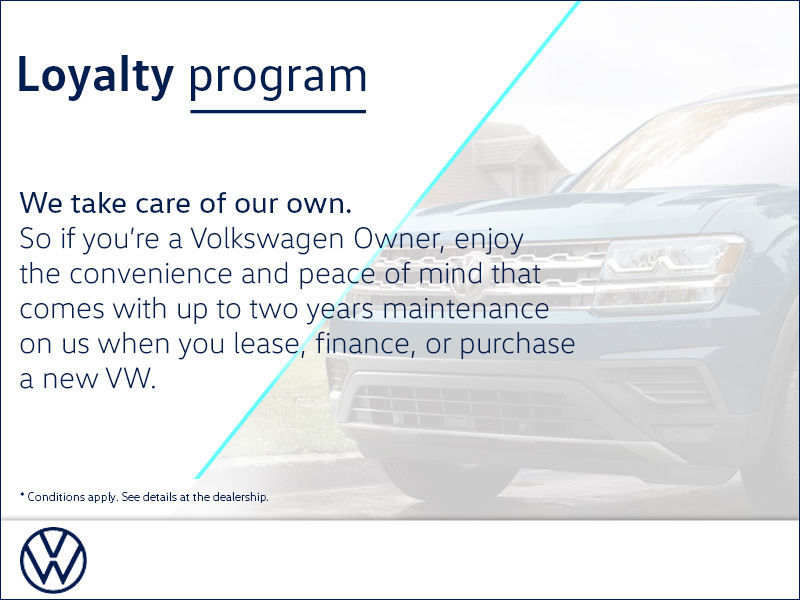 Loyalty program

We take care of our own.
So if you're a Volkswagen Owner, enjoy the convenience and peace of mind that comes with up to two years maintenance on us when you lease, finance, or purchase a new VW.

* Conditions apply. See details at the dealership.